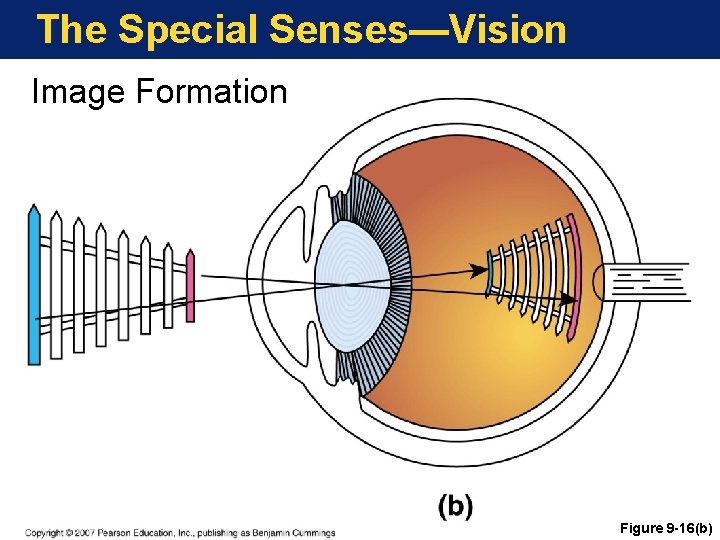 The Special Senses—Vision

Image Formation

(b)

Copyright © 2007 Pearson Education, Inc., publishing as Benjamin Cummings

Figure 9-16(b)